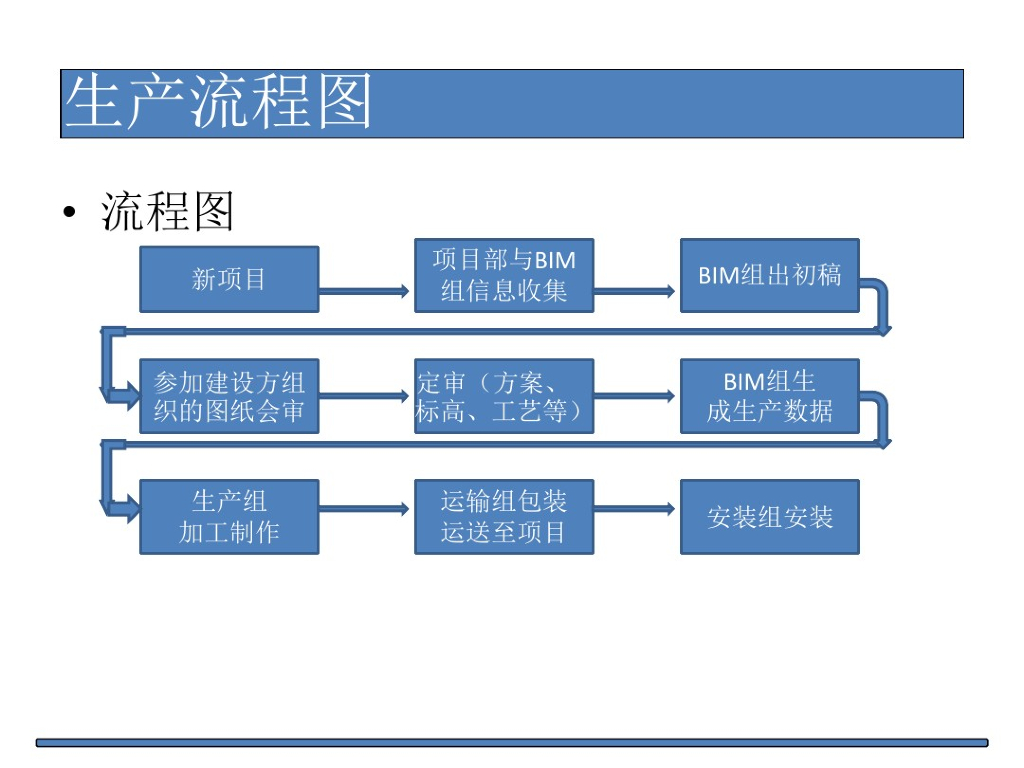 生产流程图

• 流程图

新项目

项目部与BIM组信息收集

BIM组出初稿

参加建设方组织的图纸会审

定审（方案、标高、工艺等）

BIM组生成生产数据

生产组加工制作

运输组包装运送至项目

安装组安装